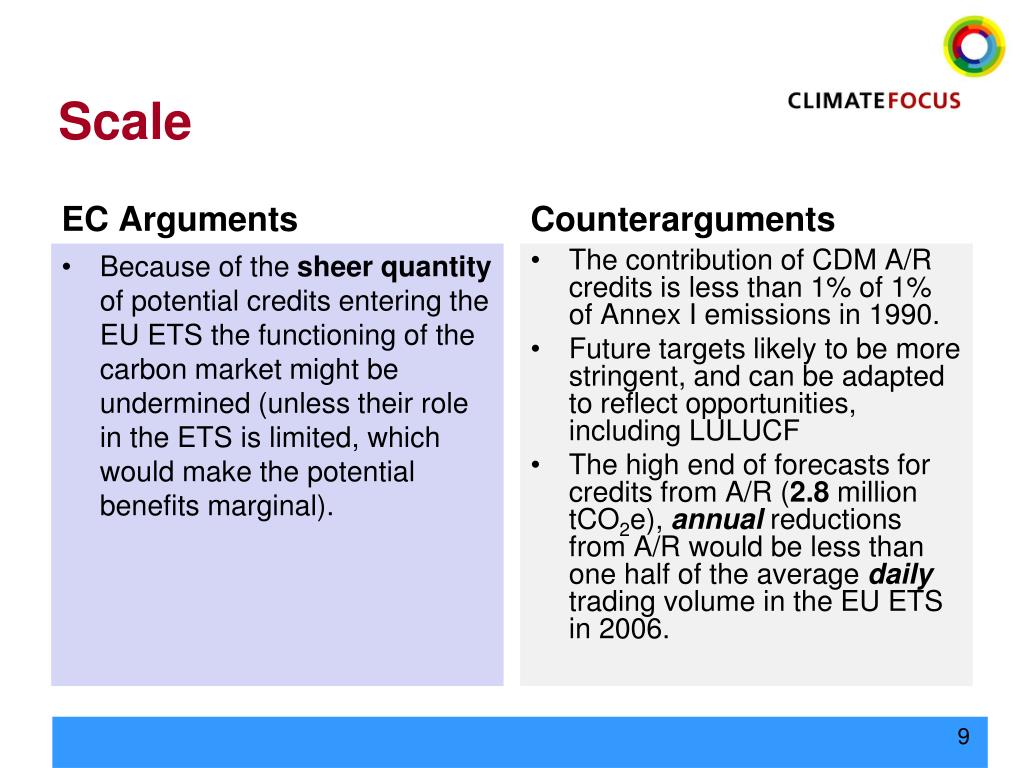 CLIMATEFOCUS

Scale

EC Arguments

• Because of the sheer quantity of potential credits entering the EU ETS the functioning of the carbon market might be undermined (unless their role in the ETS is limited, which would make the potential benefits marginal).

Counterarguments

• The contribution of CDM A/R credits is less than 1% of 1% of Annex I emissions in 1990.
• Future targets likely to be more stringent, and can be adapted to reflect opportunities, including LULUCF
• The high end of forecasts for credits from A/R (2.8 million $tCO_2e$), annual reductions from A/R would be less than one half of the average daily trading volume in the EU ETS in 2006.

9